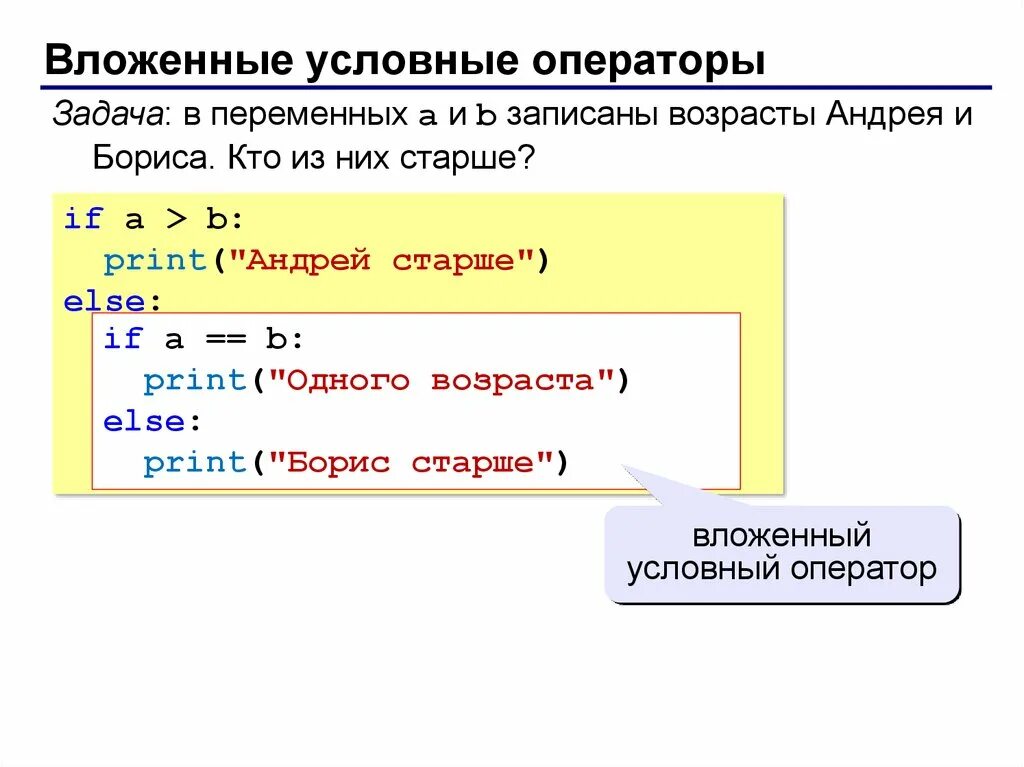 Вложенные условные операторы

Задача: в переменных a и b записаны возрасты Андрея и Бориса. Кто из них старше?

if a > b:
  print("Андрей старше")
else:
  if a == b:
    print("Одного возраста")
  else:
    print("Борис старше")

вложенный условный оператор